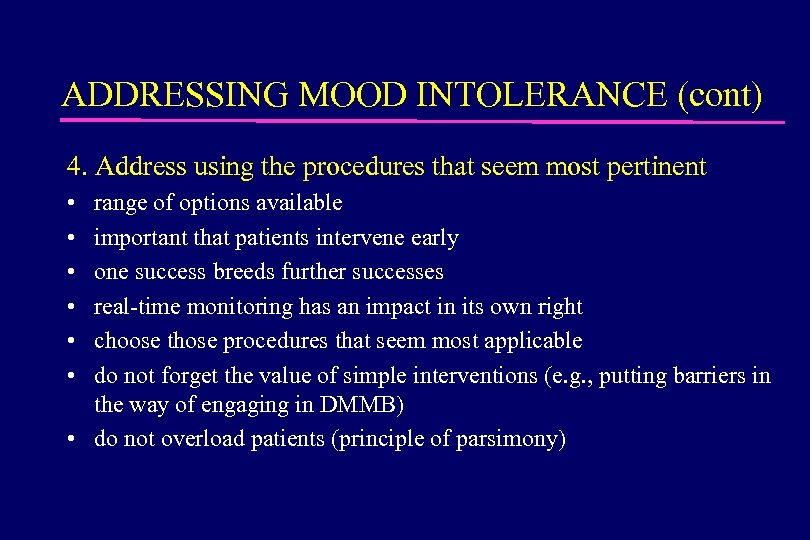 ADDRESSING MOOD INTOLERANCE (cont)

4. Address using the procedures that seem most pertinent

• range of options available
• important that patients intervene early
• one success breeds further successes
• real-time monitoring has an impact in its own right
• choose those procedures that seem most applicable
• do not forget the value of simple interventions (e.g., putting barriers in the way of engaging in DMMB)
• do not overload patients (principle of parsimony)